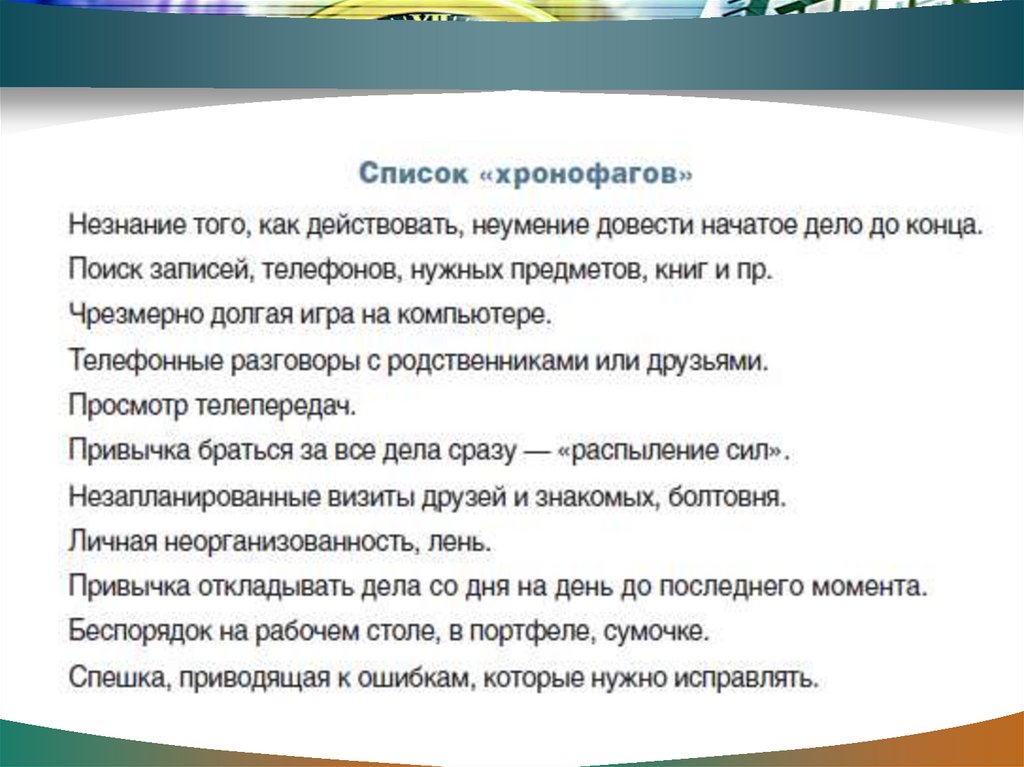 Список «хронофагов»

Незнание того, как действовать, неумение довести начатое дело до конца.

Поиск записей, телефонов, нужных предметов, книг и пр.

Чрезмерно долгая игра на компьютере.

Телефонные разговоры с родственниками или друзьями.

Просмотр телепередач.

Привычка браться за все дела сразу — «распыление сил».

Незапланированные визиты друзей и знакомых, болтовня.

Личная неорганизованность, лень.

Привычка откладывать дела со дня на день до последнего момента.

Беспорядок на рабочем столе, в портфеле, сумочке.

Спешка, приводящая к ошибкам, которые нужно исправлять.